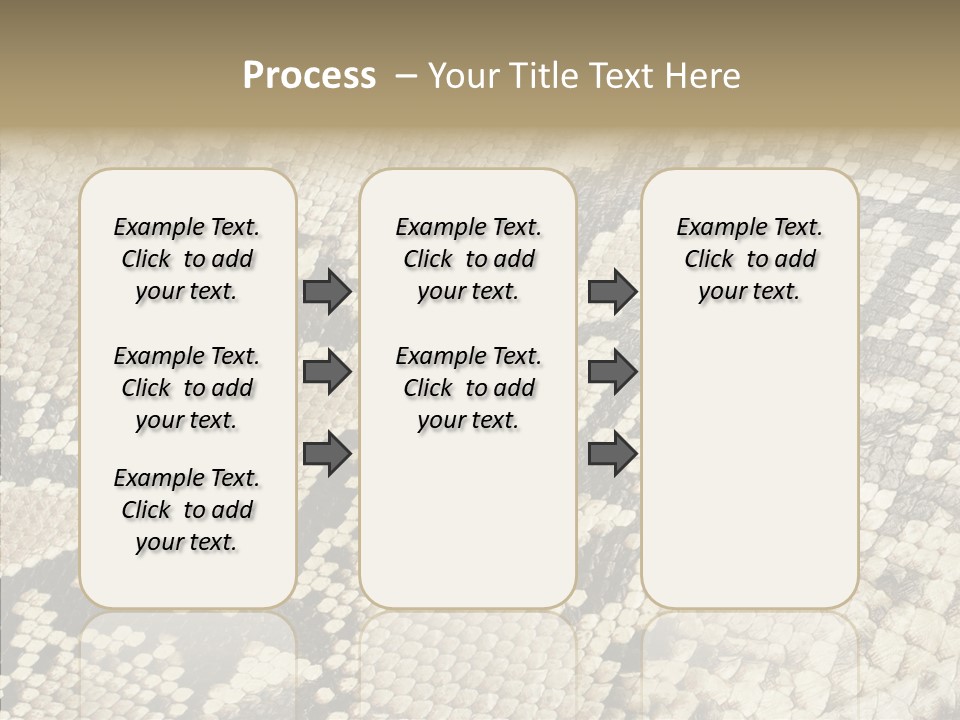 Process – Your Title Text Here

Example Text. Click to add your text.

Example Text. Click to add your text.

Example Text. Click to add your text.

Example Text. Click to add your text.

Example Text. Click to add your text.

Example Text. Click to add your text.